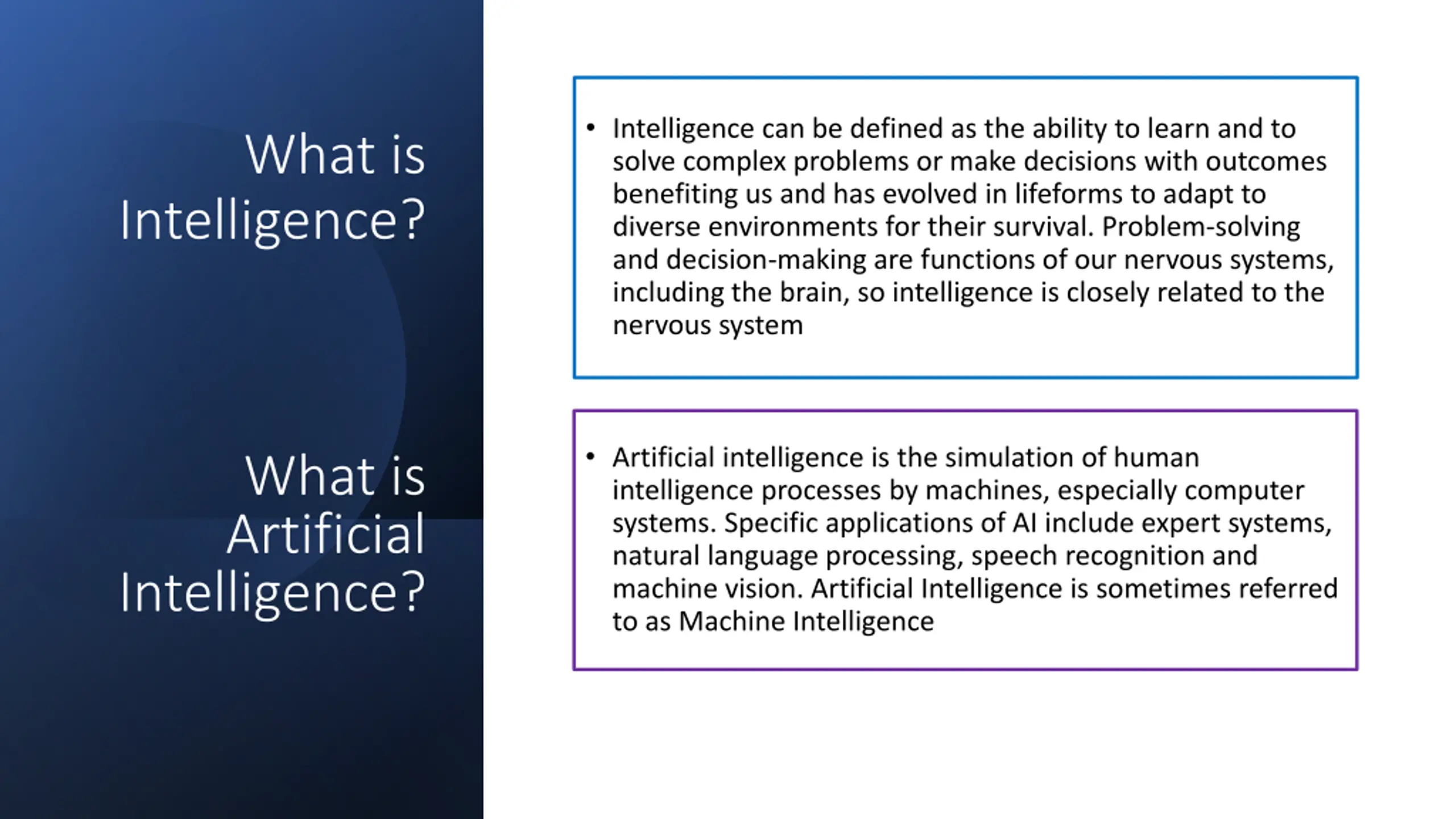 What is Intelligence?

What is Artificial Intelligence?

• Intelligence can be defined as the ability to learn and to solve complex problems or make decisions with outcomes benefiting us and has evolved in lifeforms to adapt to diverse environments for their survival. Problem-solving and decision-making are functions of our nervous systems, including the brain, so intelligence is closely related to the nervous system

• Artificial intelligence is the simulation of human intelligence processes by machines, especially computer systems. Specific applications of AI include expert systems, natural language processing, speech recognition and machine vision. Artificial Intelligence is sometimes referred to as Machine Intelligence